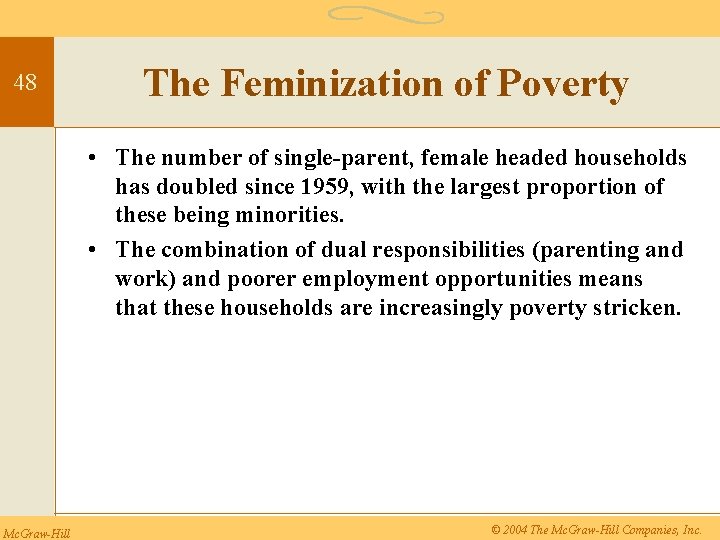 48

The Feminization of Poverty

• The number of single-parent, female headed households has doubled since 1959, with the largest proportion of these being minorities.

• The combination of dual responsibilities (parenting and work) and poorer employment opportunities means that these households are increasingly poverty stricken.

McGraw-Hill

© 2004 The McGraw-Hill Companies, Inc.